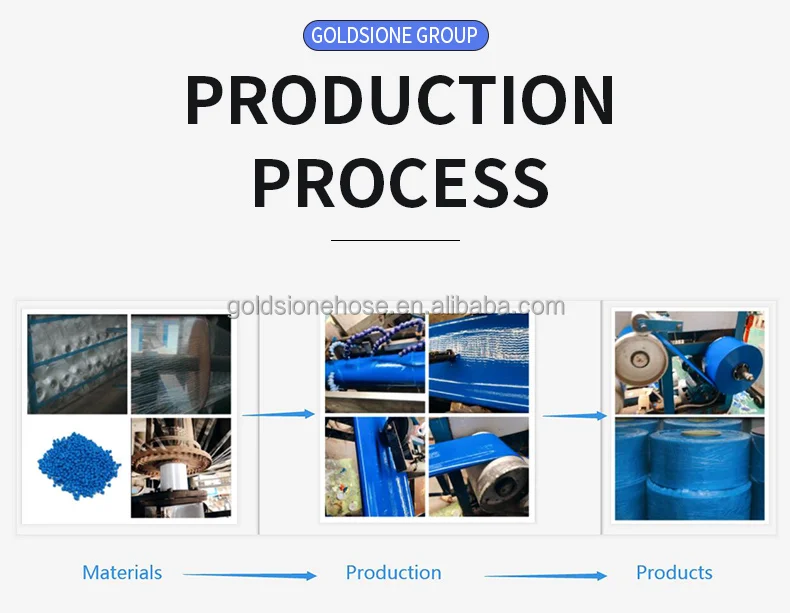 GOLDSIONE GROUP

PRODUCTION PROCESS

goldsionehose.en.alibaba.com

Materials

Production

Products